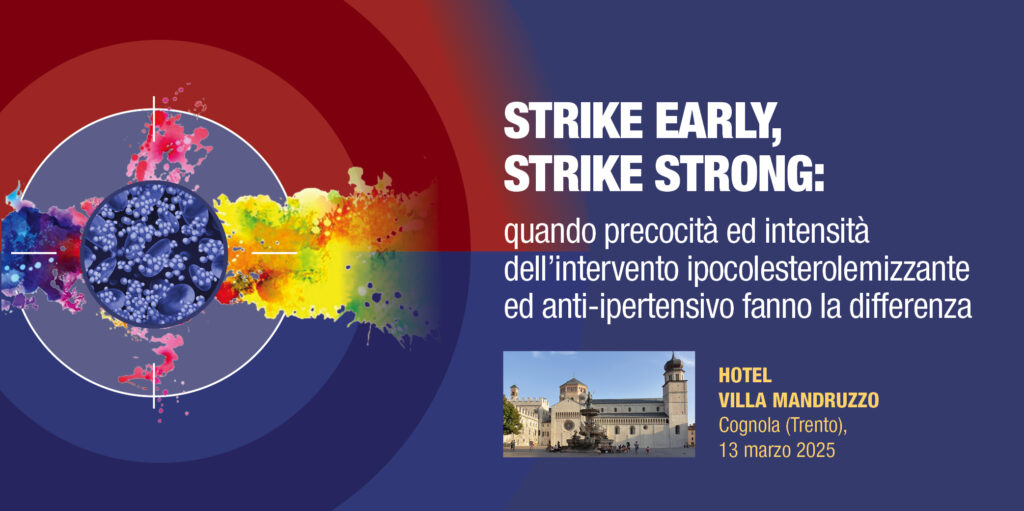 STRIKE EARLY, STRIKE STRONG:

quando precocità ed intensità dell'intervento ipocolesterolemizzante ed anti-ipertensivo fanno la differenza

HOTEL
VILLA MANDRUZZO
Cognola (Trento),
13 marzo 2025